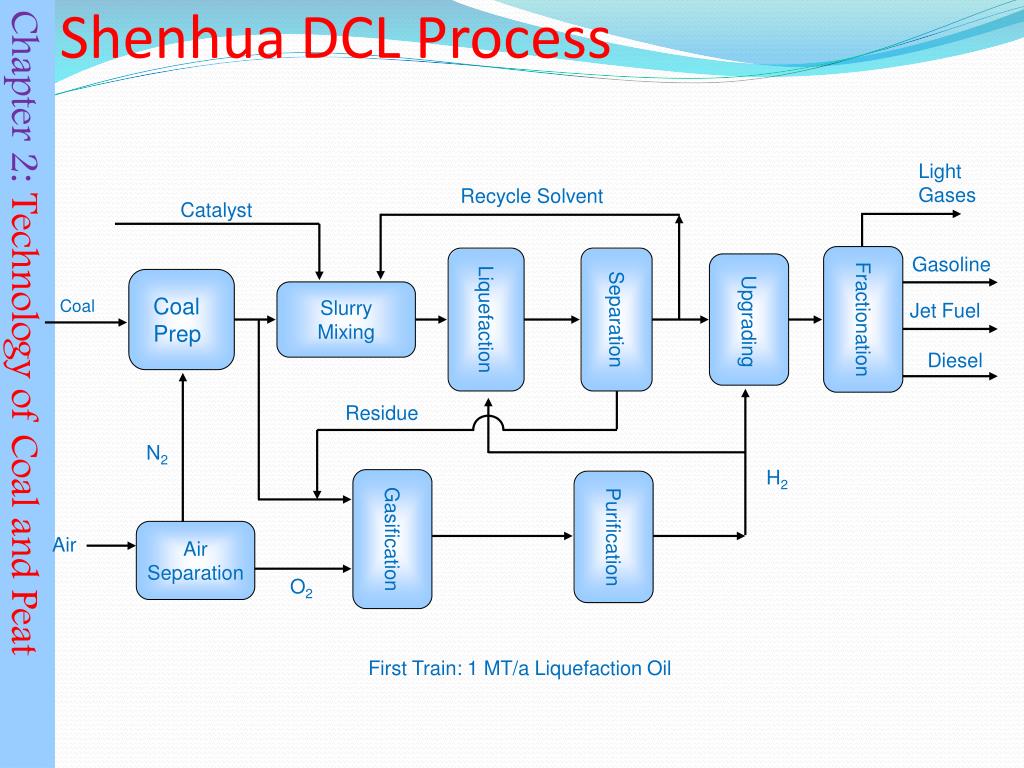 Chapter 2: Technology of Coal and Peat

Shenhua DCL Process

Catalyst

Recycle Solvent

Light Gases

Coal

Coal Prep

Slurry Mixing

Liquefaction

Separation

Upgrading

Fractionation

Gasoline

Jet Fuel

Diesel

Residue

$N_2$

$H_2$

Air

Air Separation

$O_2$

Gasification

Purification

First Train: 1 MT/a Liquefaction Oil